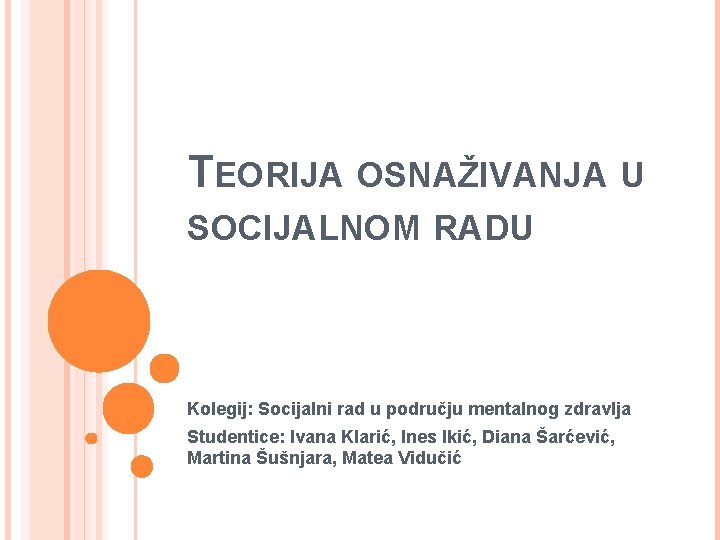 TEORIJA OSNAŽIVANJA U SOCIJALNOM RADU

Kolegij: Socijalni rad u području mentalnog zdravlja

Studentice: Ivana Klarić, Ines Ikić, Diana Šarćević, Martina Šušnjara, Matea Vidučić